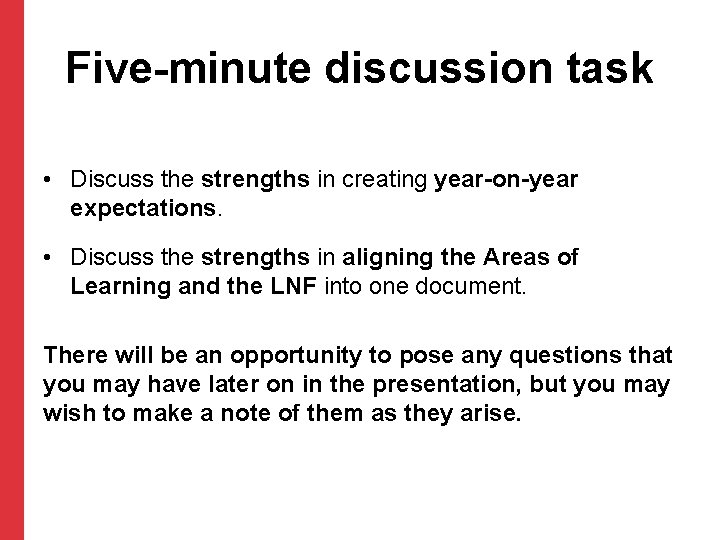 Five-minute discussion task

• Discuss the strengths in creating year-on-year expectations.

• Discuss the strengths in aligning the Areas of Learning and the LNF into one document.

There will be an opportunity to pose any questions that you may have later on in the presentation, but you may wish to make a note of them as they arise.